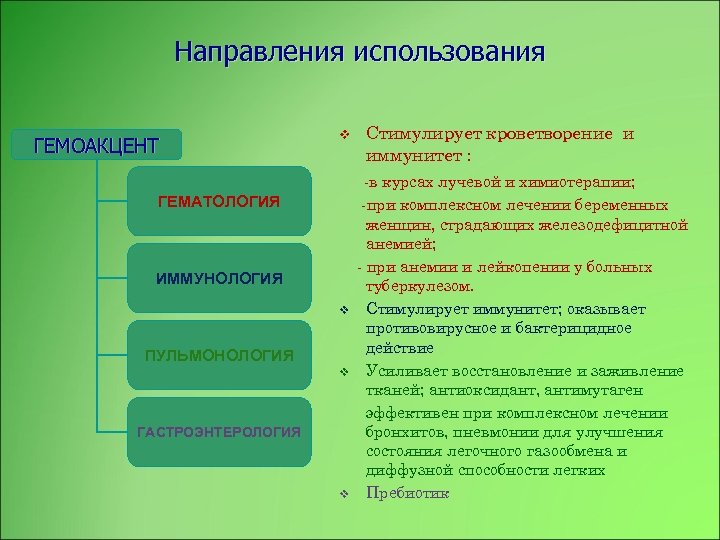 Направления использования

ГЕМОАКЦЕНТ

ГЕМАТОЛОГИЯ

ИММУНОЛОГИЯ

ПУЛЬМОНОЛОГИЯ

ГАСТРОЭНТЕРОЛОГИЯ

❖ Стимулирует кроветворение и иммунитет :

-в курсах лучевой и химиотерапии;

-при комплексном лечении беременных женщин, страдающих железодефицитной анемией;

- при анемии и лейкопении у больных туберкулезом.

❖ Стимулирует иммунитет; оказывает противовирусное и бактерицидное действие

❖ Усиливает восстановление и заживление тканей; антиоксидант, антимутаген

эффективен при комплексном лечении бронхитов, пневмонии для улучшения состояния легочного газообмена и диффузной способности легких

❖ Пребиотик